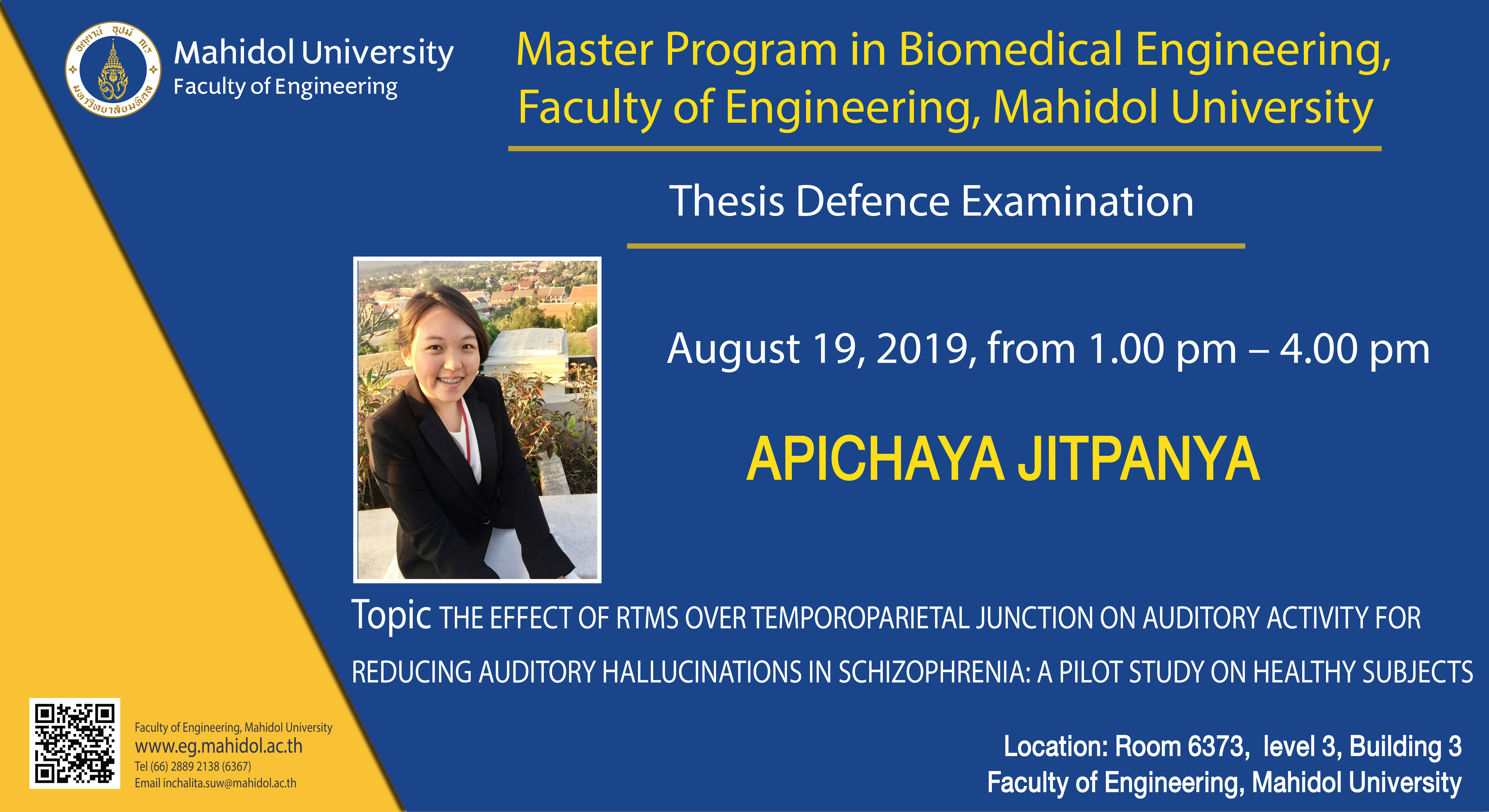 Mahidol University
Faculty of Engineering

Master Program in Biomedical Engineering, Faculty of Engineering, Mahidol University

Thesis Defence Examination

August 19, 2019, from 1.00 pm – 4.00 pm

APICHAYA JITPANYA

Topic THE EFFECT OF RTMS OVER TEMPOROPARIETAL JUNCTION ON AUDITORY ACTIVITY FOR REDUCING AUDITORY HALLUCINATIONS IN SCHIZOPHRENIA: A PILOT STUDY ON HEALTHY SUBJECTS

Faculty of Engineering, Mahidol University
www.eg.mahidol.ac.th
Tel (66) 2889 2138 (6367)
Email inchalita.suw@mahidol.ac.th

Location: Room 6373, level 3, Building 3
Faculty of Engineering, Mahidol University